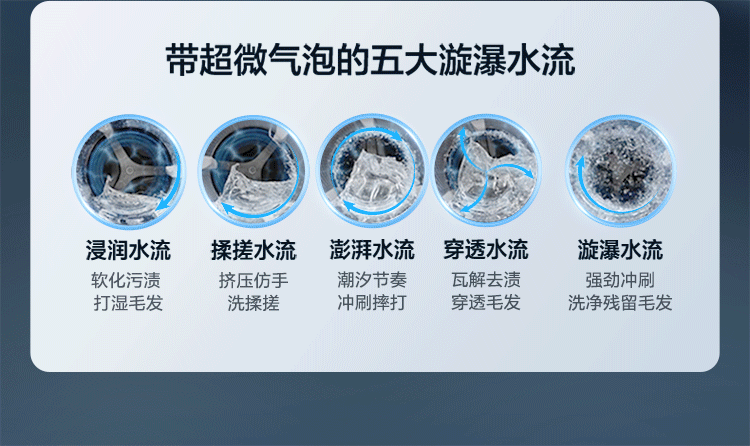 带超微气泡的五大漩瀑水流

浸润水流
软化污渍
打湿毛发

揉搓水流
挤压仿手
洗揉搓

澎湃水流
潮汐节奏
冲刷摔打

穿透水流
瓦解去渍
穿透毛发

漩瀑水流
强劲冲刷
洗净残留毛发